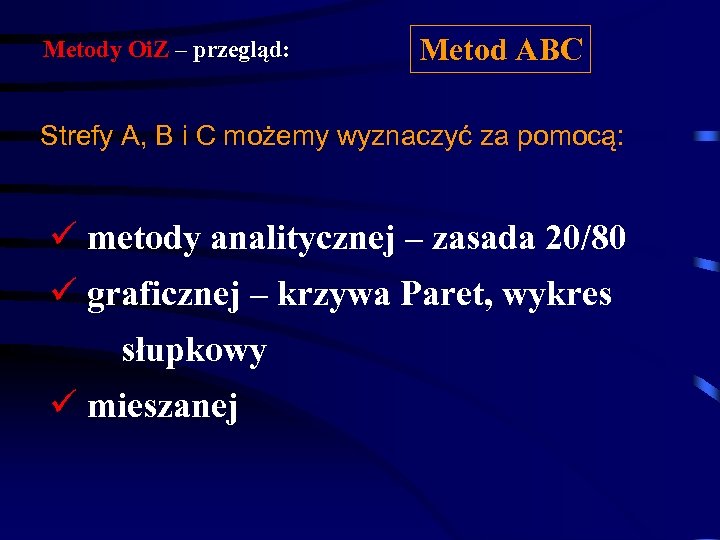 Metody OiZ – przegląd:

Metod ABC

Strefy A, B i C możemy wyznaczyć za pomocą:

✓ metody analitycznej – zasada 20/80
✓ graficznej – krzywa Paret, wykres słupkowy
✓ mieszanej